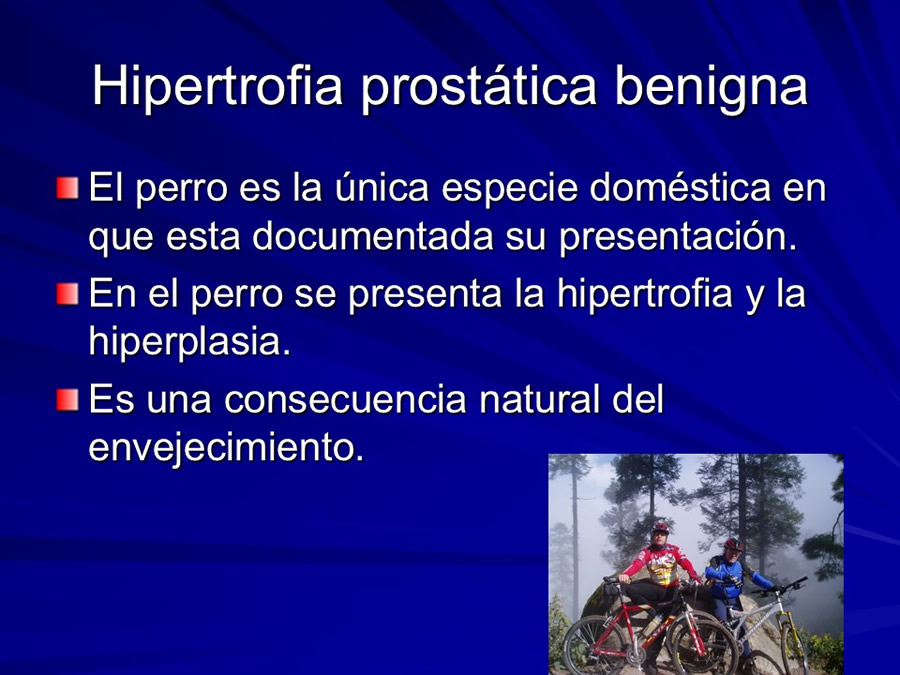 Hipertrofia prostática benigna

El perro es la única especie doméstica en que esta documentada su presentación.

En el perro se presenta la hipertrofia y la hiperplasia.

Es una consecuencia natural del envejecimiento.